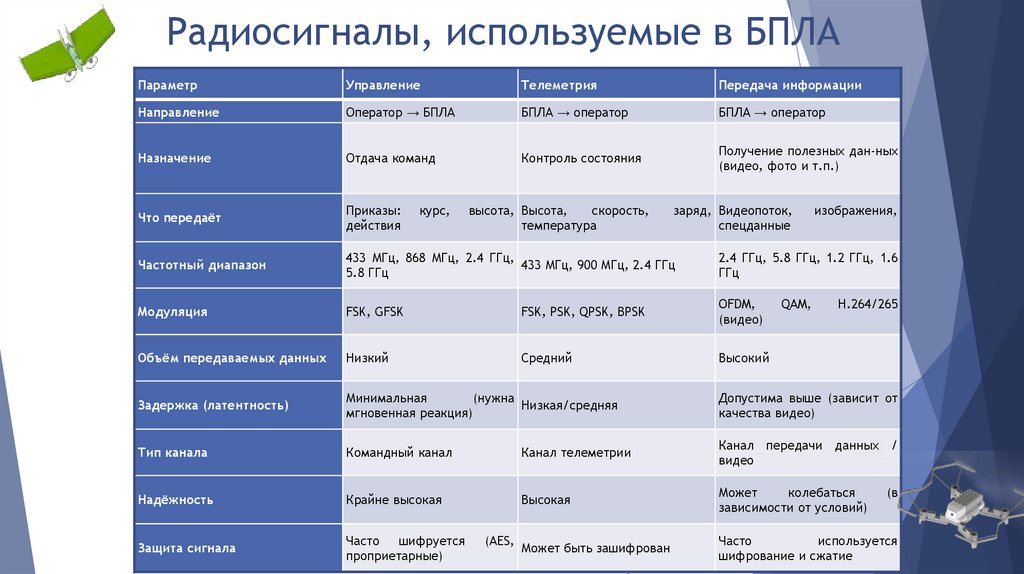 Радиосигналы, используемые в БПЛА

| Параметр | Управление | Телеметрия | Передача информации |
|---|---|---|---|
| Направление | Оператор → БПЛА | БПЛА → оператор | БПЛА → оператор |
| Назначение | Отдача команд | Контроль состояния | Получение полезных дан-ных (видео, фото и т.п.) |
| Что передаёт | Приказы: курс, высота, действия | Высота, скорость, заряд, температура | Видеопоток, изображения, спецданные |
| Частотный диапазон | 433 МГц, 868 МГц, 2.4 ГГц, 5.8 ГГц | 433 МГц, 900 МГц, 2.4 ГГц | 2.4 ГГц, 5.8 ГГц, 1.2 ГГц, 1.6 ГГц |
| Модуляция | FSK, GFSK | FSK, PSK, QPSK, BPSK | OFDM, QAM, H.264/265 (видео) |
| Объём передаваемых данных | Низкий | Средний | Высокий |
| Задержка (латентность) | Минимальная (нужна мгновенная реакция) | Низкая/средняя | Допустима выше (зависит от качества видео) |
| Тип канала | Командный канал | Канал телеметрии | Канал передачи данных / видео |
| Надёжность | Крайне высокая | Высокая | Может колебаться (в зависимости от условий) |
| Защита сигнала | Часто шифруется (AES, проприетарные) | Может быть зашифрован | Часто используется шифрование и сжатие |